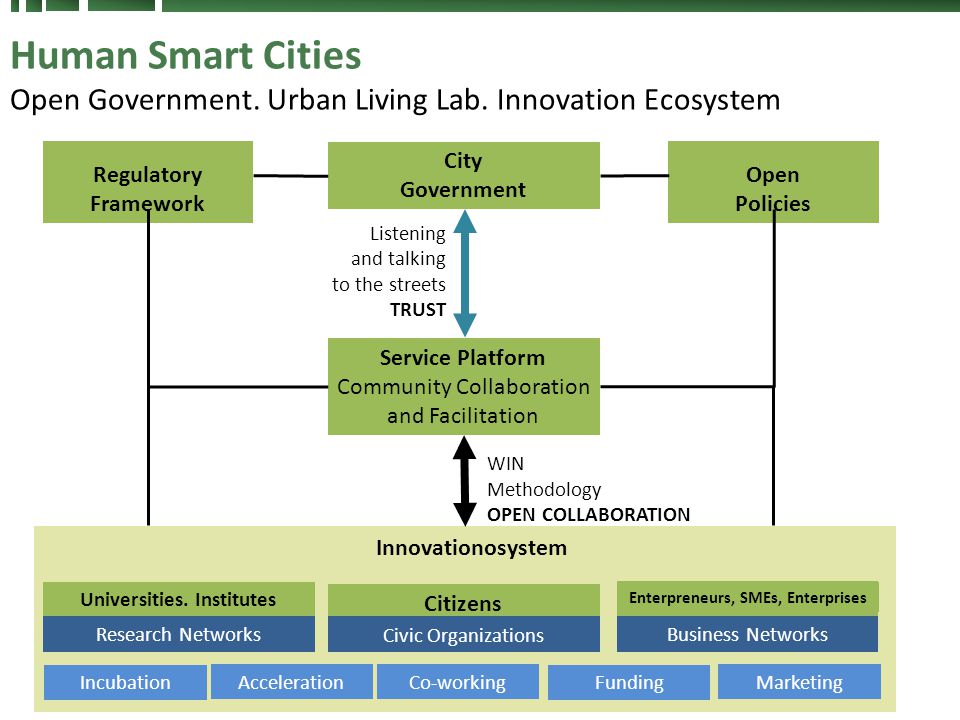 Human Smart Cities
Open Government. Urban Living Lab. Innovation Ecosystem

Regulatory Framework

City Government

Open Policies

Listening and talking to the streets
TRUST

Service Platform
Community Collaboration and Facilitation

WIN Methodology
OPEN COLLABORATION

Innovationosystem

Universities. Institutes
Research Networks

Citizens
Civic Organizations

Enterpreneurs, SMEs, Enterprises
Business Networks

Incubation
Acceleration
Co-working
Funding
Marketing